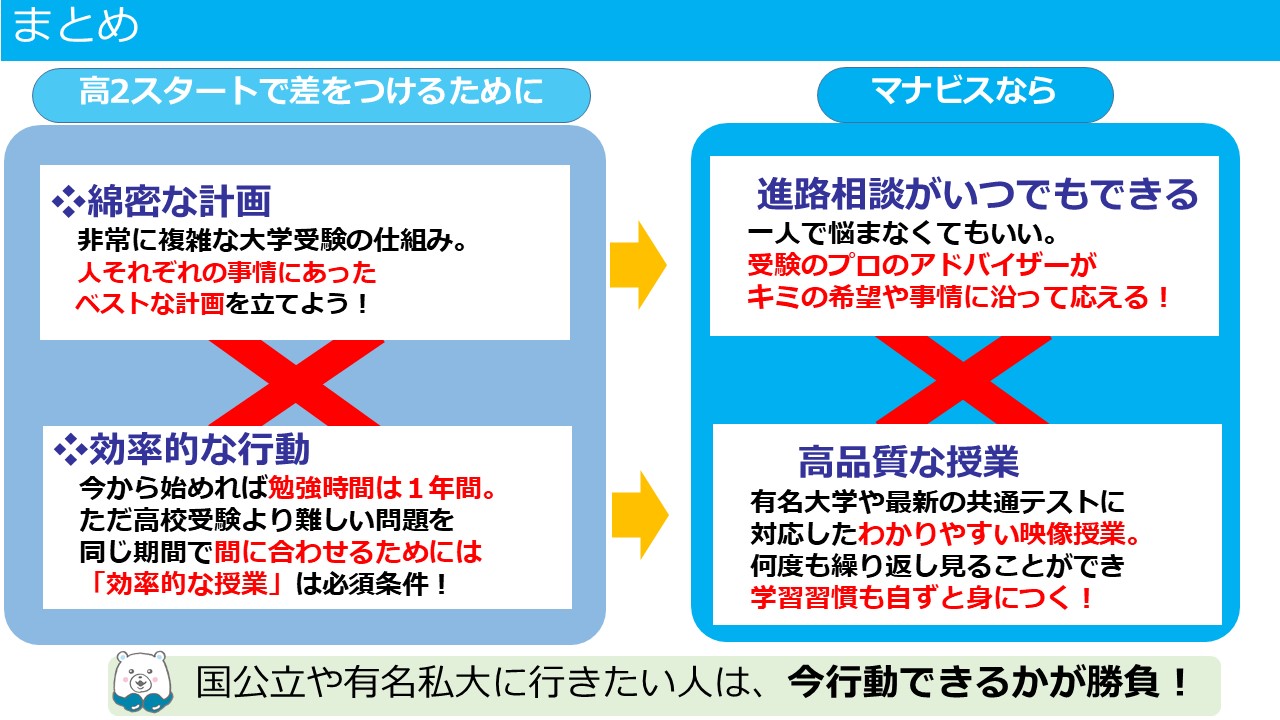 まとめ

高2スタートで差をつけるために

❖綿密な計画
非常に複雑な大学受験の仕組み。
人それぞれの事情にあった
ベストな計画を立てよう！

❖効率的な行動
今から始めれば勉強時間は１年間。
ただ高校受験より難しい問題を
同じ期間で間に合わせるためには
「効率的な授業」は必須条件！

マナビスなら

進路相談がいつでもできる
一人で悩まなくてもいい。
受験のプロのアドバイザーが
キミの希望や事情に沿って応える！

高品質な授業
有名大学や最新の共通テストに
対応したわかりやすい映像授業。
何度も繰り返し見ることができ
学習習慣も自ずと身につく！

国公立や有名私大に行きたい人は、今行動できるかが勝負！